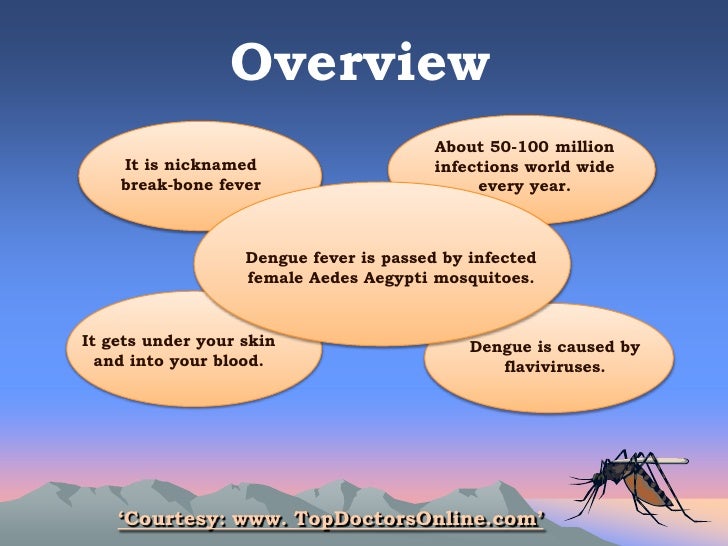 Overview

It is nicknamed break-bone fever

About 50-100 million infections world wide every year.

Dengue fever is passed by infected female Aedes Aegypti mosquitoes.

It gets under your skin and into your blood.

Dengue is caused by flaviviruses.

'Courtesy: www. TopDoctorsOnline.com'